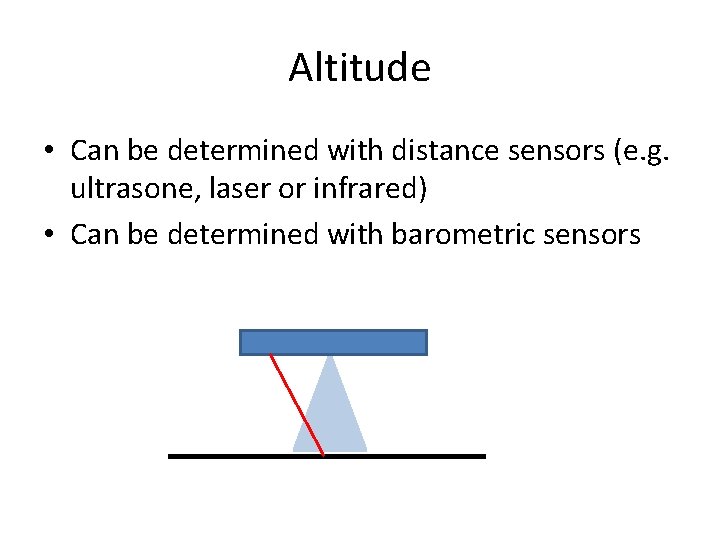 Altitude

• Can be determined with distance sensors (e.g. ultrasone, laser or infrared)
• Can be determined with barometric sensors